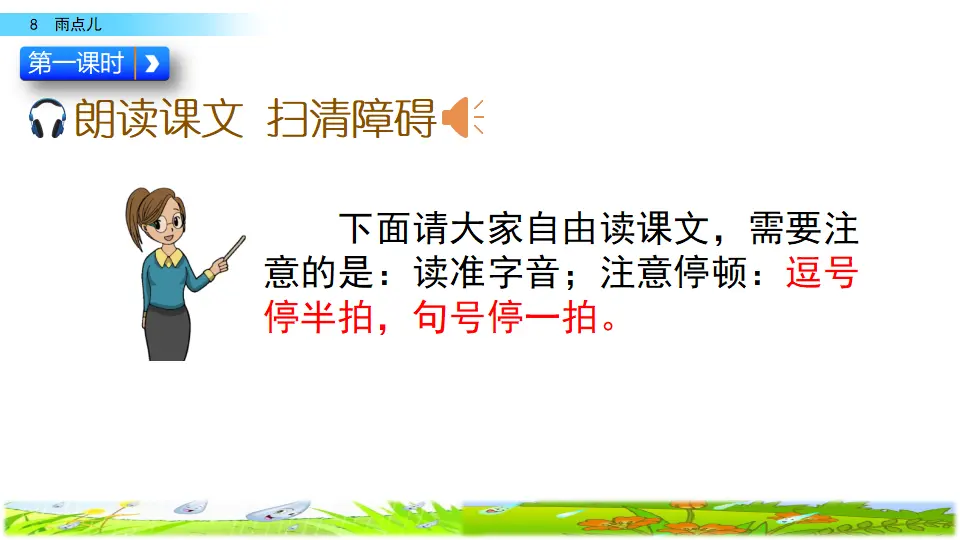 8 雨点儿

第一课时

朗读课文 扫清障碍

下面请大家自由读课文，需要注意的是：读准字音；注意停顿：逗号停半拍，句号停一拍。